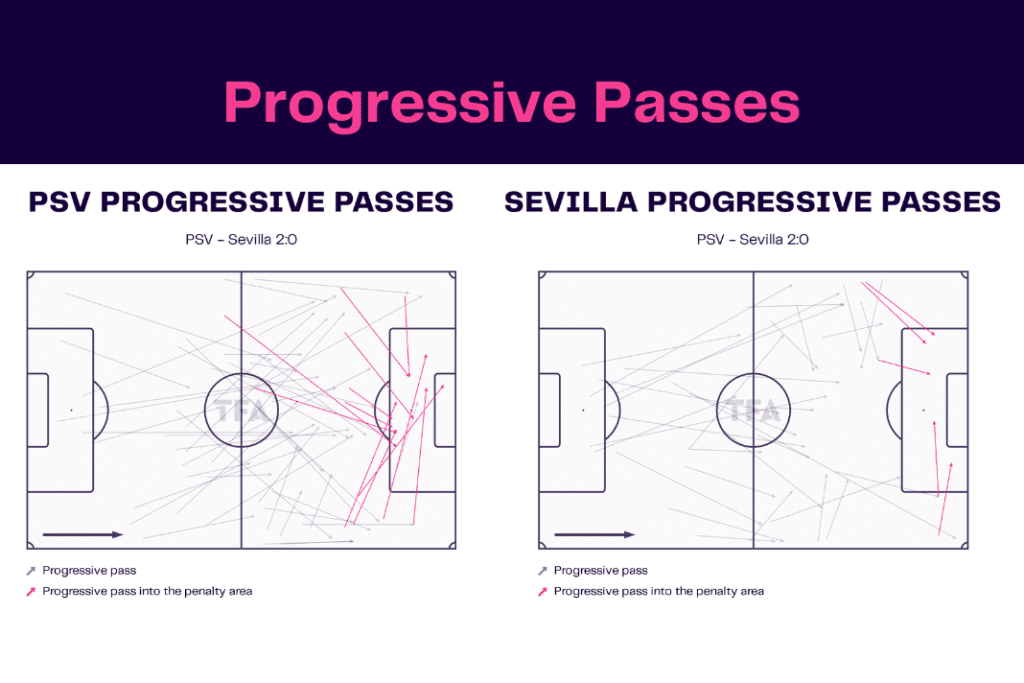 Progressive Passes

PSV PROGRESSIVE PASSES

PSV - Sevilla 2:0

TFA

Progressive pass

Progressive pass into the penalty area

SEVILLA PROGRESSIVE PASSES

PSV - Sevilla 2:0

TFA

Progressive pass

Progressive pass into the penalty area